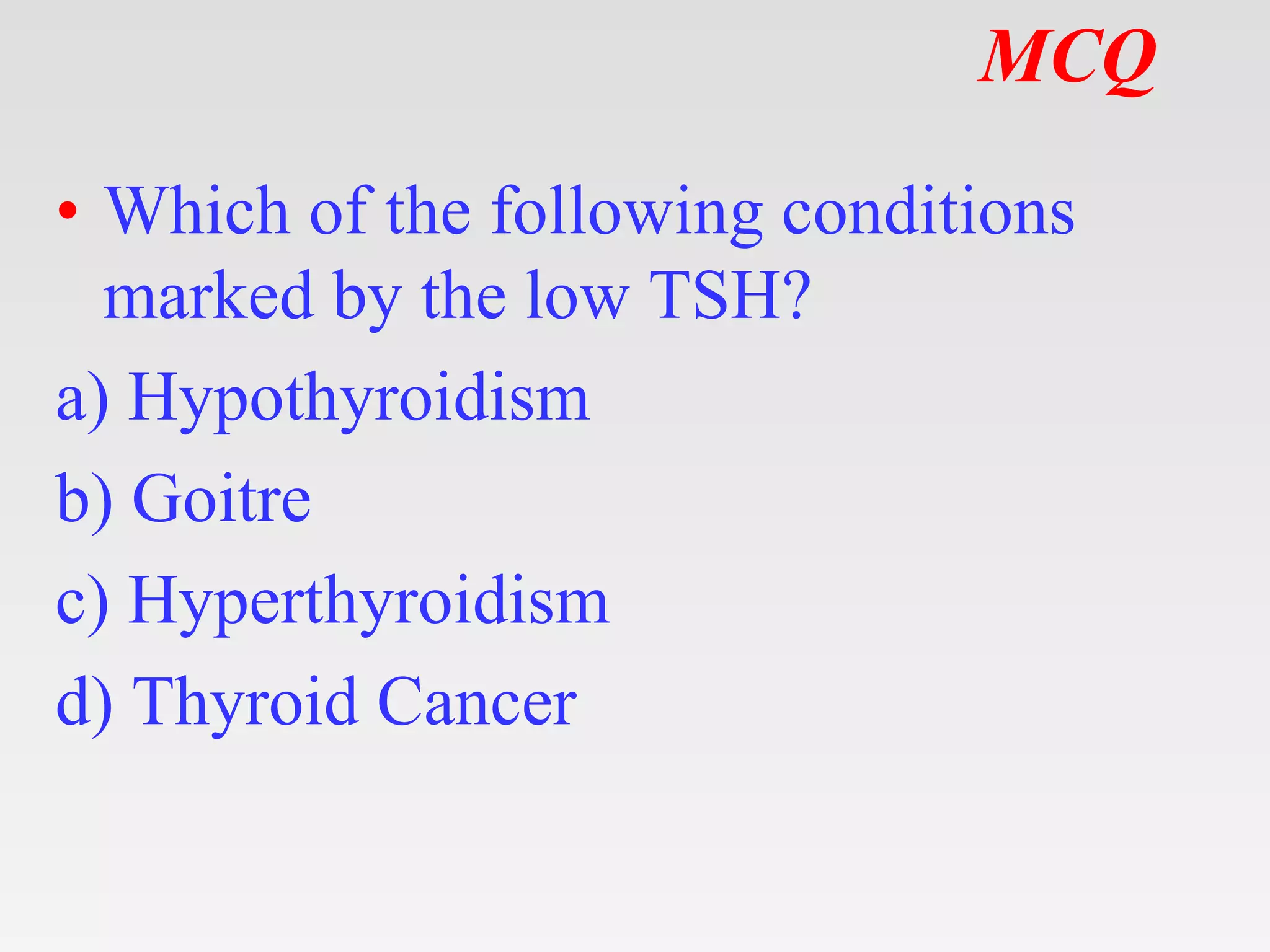 MCQ

• Which of the following conditions marked by the low TSH?

a) Hypothyroidism

b) Goitre

c) Hyperthyroidism

d) Thyroid Cancer